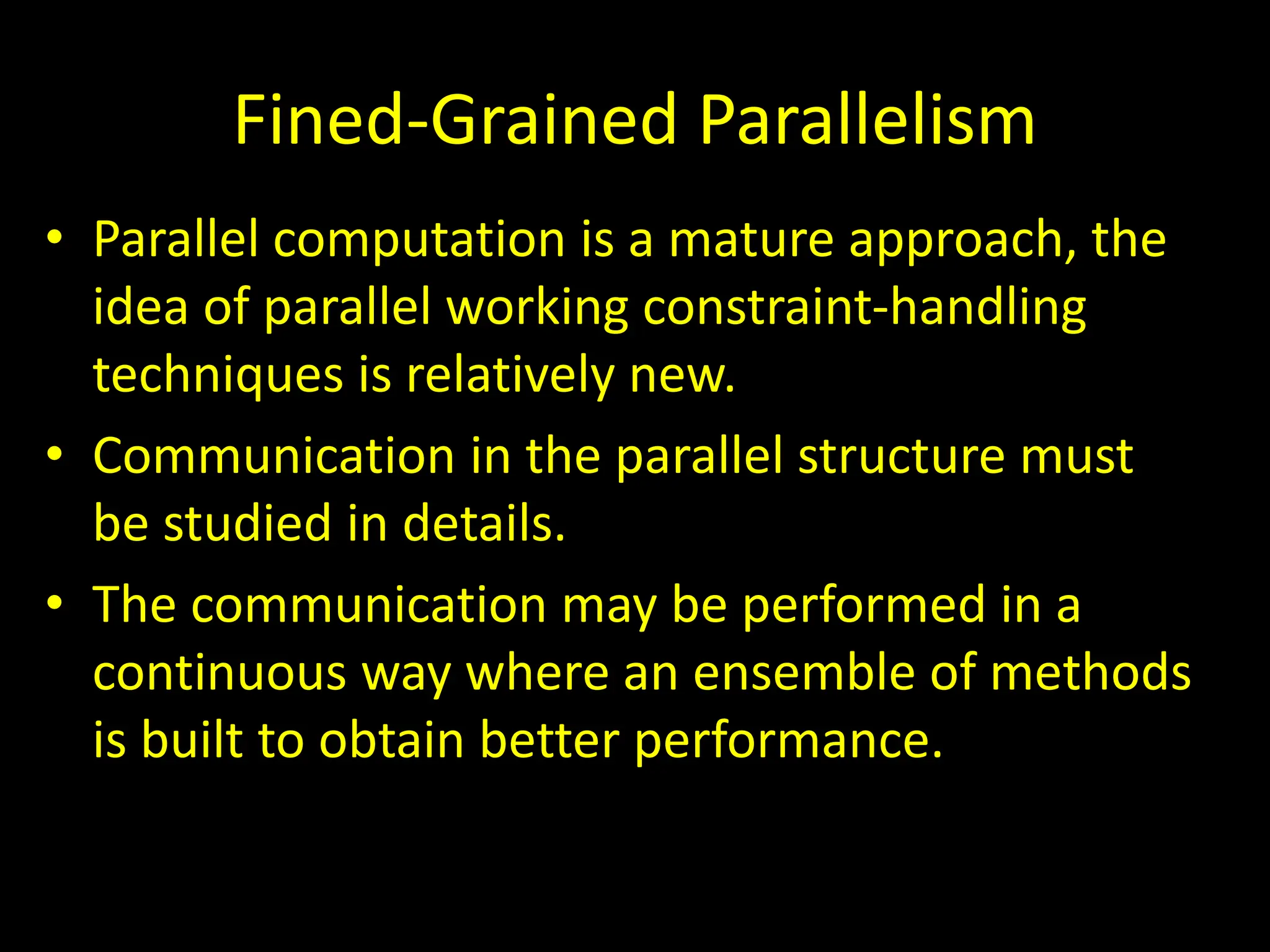 Fined-Grained Parallelism

• Parallel computation is a mature approach, the idea of parallel working constraint-handling techniques is relatively new.

• Communication in the parallel structure must be studied in details.

• The communication may be performed in a continuous way where an ensemble of methods is built to obtain better performance.